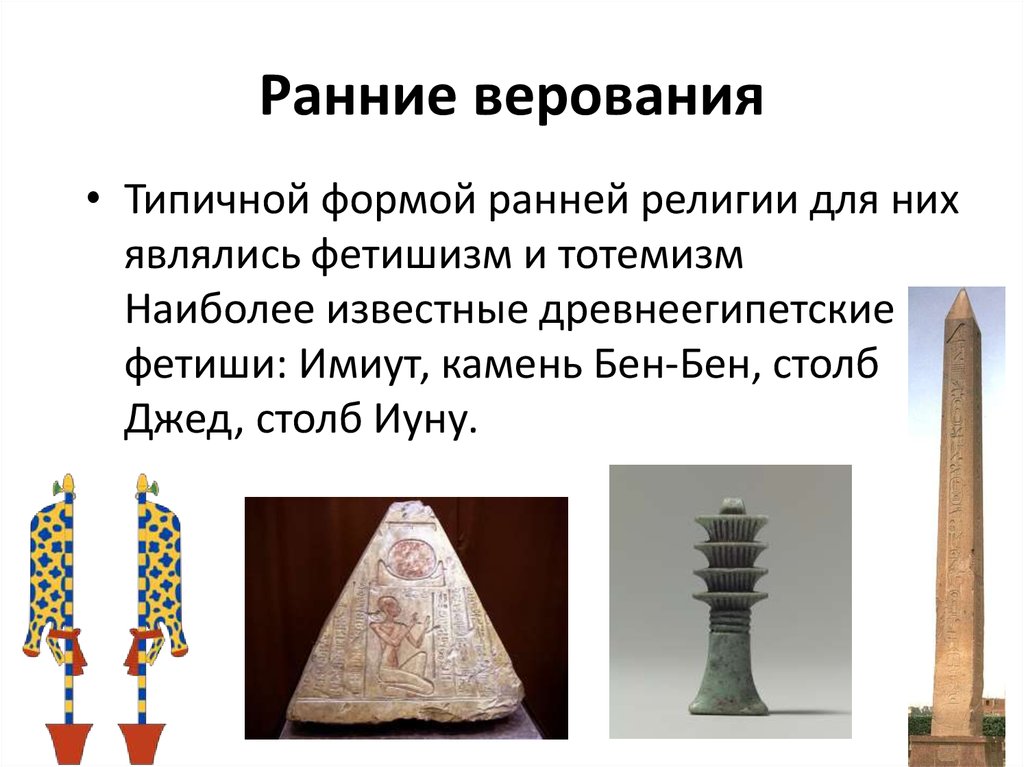 Ранние верования

• Типичной формой ранней религии для них являлись фетишизм и тотемизм Наиболее известные древнеегипетские фетиши: Имиут, камень Бен-Бен, столб Джед, столб Иуну.